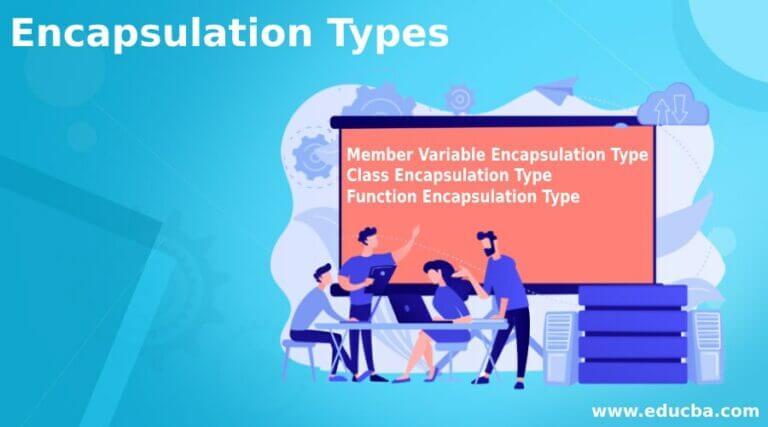 Encapsulation Types

Member Variable Encapsulation Type
Class Encapsulation Type
Function Encapsulation Type

www.educba.com